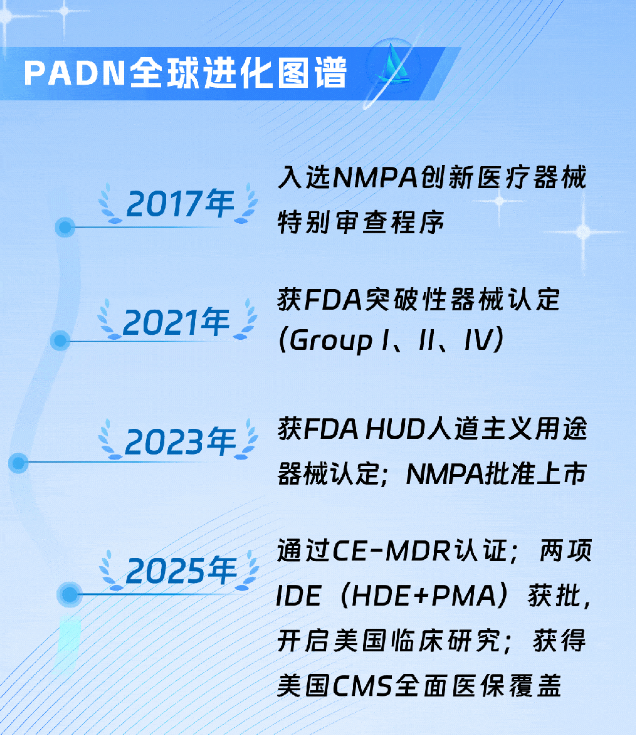 PADN全球进化图谱

2017年
入选NMPA创新医疗器械特别审查程序

2021年
获FDA突破性器械认定(Group I、II、IV)

2023年
获FDA HUD人道主义用途器械认定；NMPA批准上市

2025年
通过CE-MDR认证；两项IDE（HDE+PMA）获批，开启美国临床研究；获得美国CMS全面医保覆盖